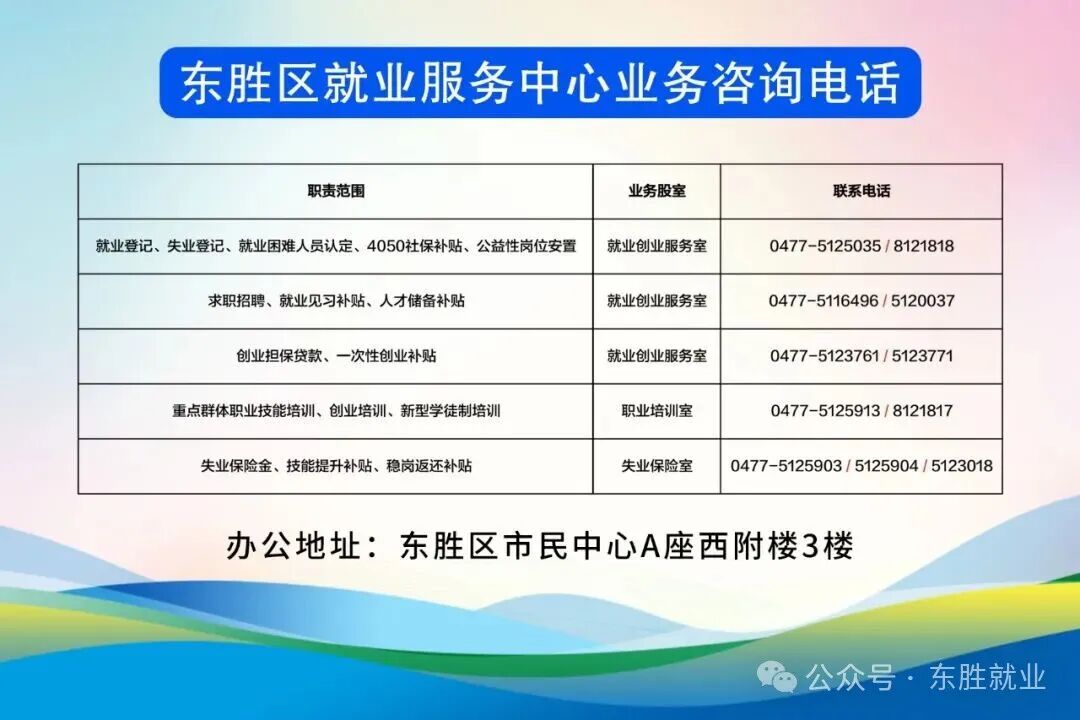 东胜区就业服务中心业务咨询电话

| 职责范围 | 业务股室 | 联系电话 |
|---|---|---|
| 就业登记、失业登记、就业困难人员认定、4050社保补贴、公益性岗位安置 | 就业创业服务室 | 0477-5125035 / 8121818 |
| 求职招聘、就业见习补贴、人才储备补贴 | 就业创业服务室 | 0477-5116496 / 5120037 |
| 创业担保贷款、一次性创业补贴 | 就业创业服务室 | 0477-5123761 / 5123771 |
| 重点群体职业技能培训、创业培训、新型学徒制培训 | 职业培训室 | 0477-5125913 / 8121817 |
| 失业保险金、技能提升补贴、稳岗返还补贴 | 失业保险室 | 0477-5125903 / 5125904 / 5123018 |

办公地址：东胜区市民中心A座西附楼3楼

公众号 · 东胜就业